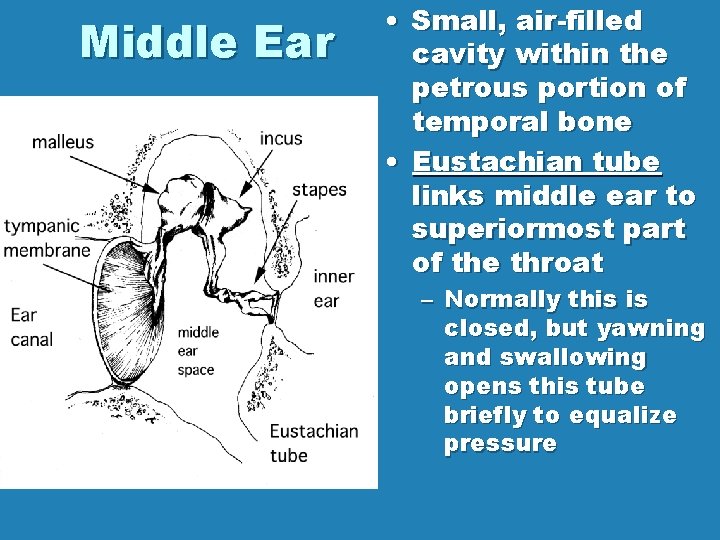 Middle Ear

malleus
incus
stapes
tympanic membrane
inner ear
Ear canal
middle ear space
Eustachian tube

• Small, air-filled cavity within the petrous portion of temporal bone
• Eustachian tube links middle ear to superiormost part of the throat
– Normally this is closed, but yawning and swallowing opens this tube briefly to equalize pressure